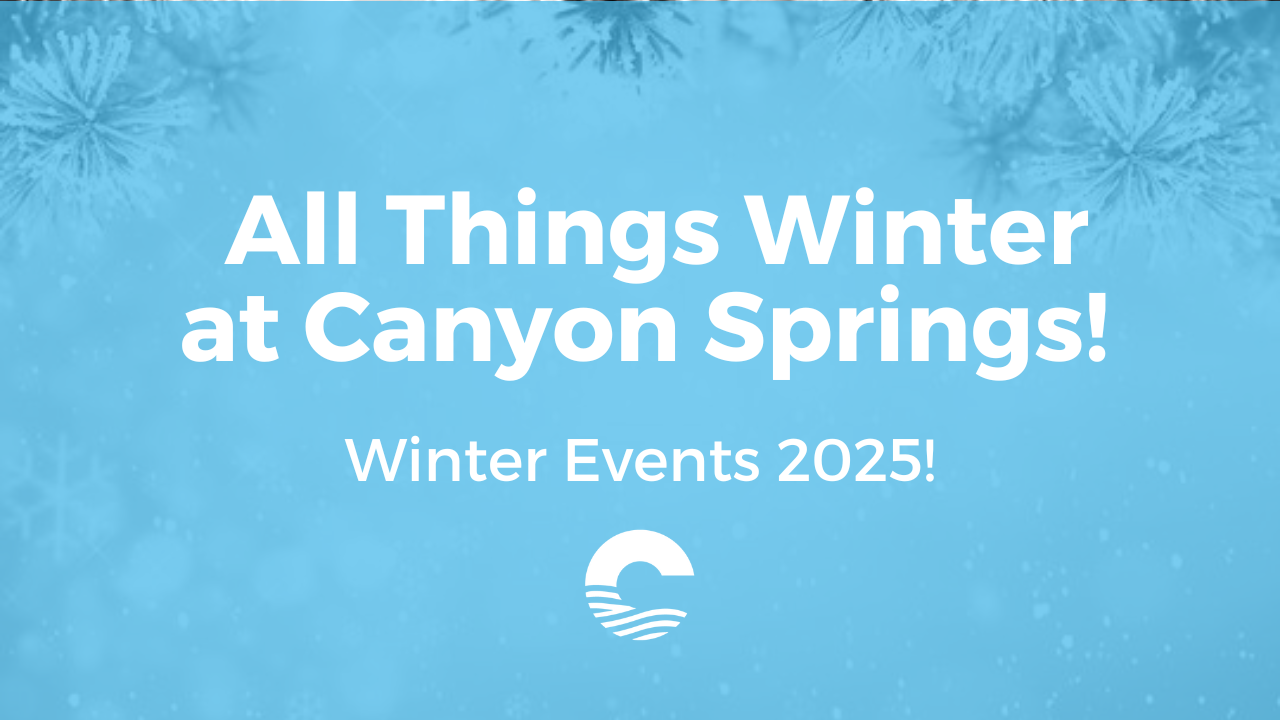 All Things Winter at Canyon Springs!

Winter Events 2025!